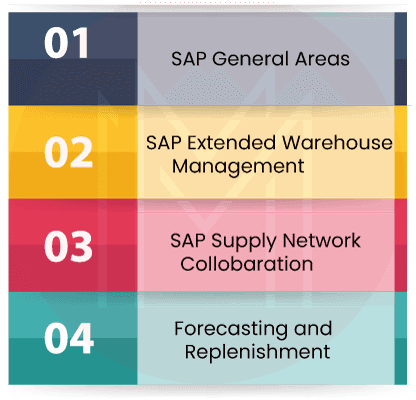 01
SAP General Areas

02
SAP Extended Warehouse Management

03
SAP Supply Network Collobaration

04
Forecasting and Replenishment